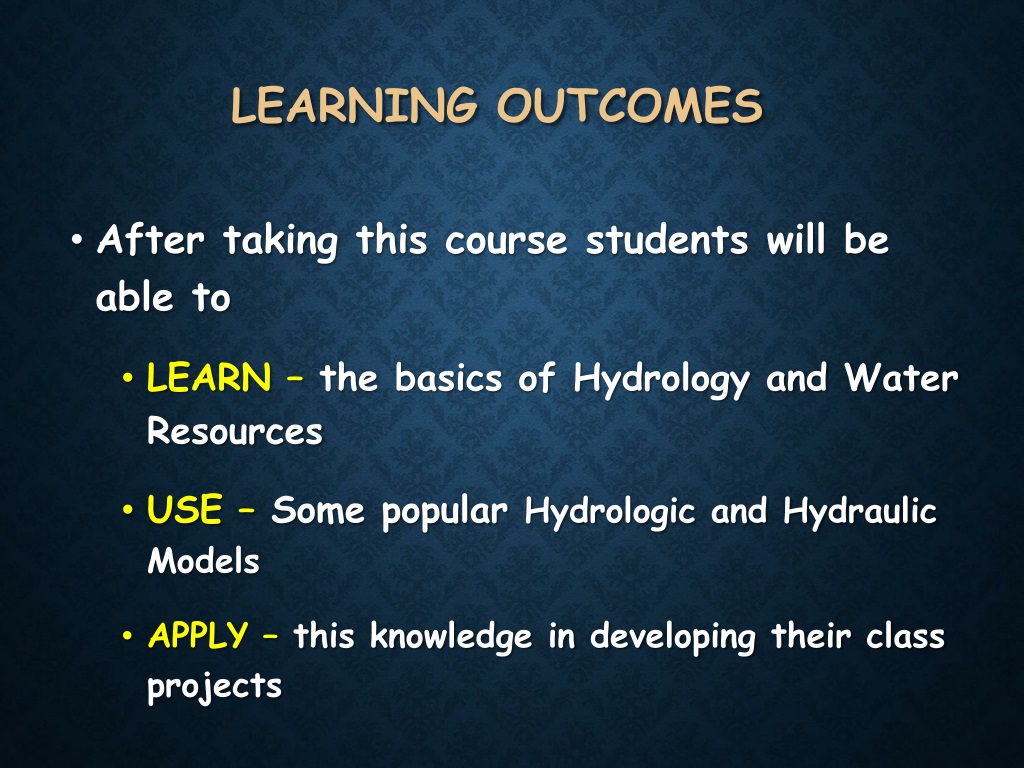 LEARNING OUTCOMES

• After taking this course students will be able to

• LEARN – the basics of Hydrology and Water Resources

• USE – Some popular Hydrologic and Hydraulic Models

• APPLY – this knowledge in developing their class projects